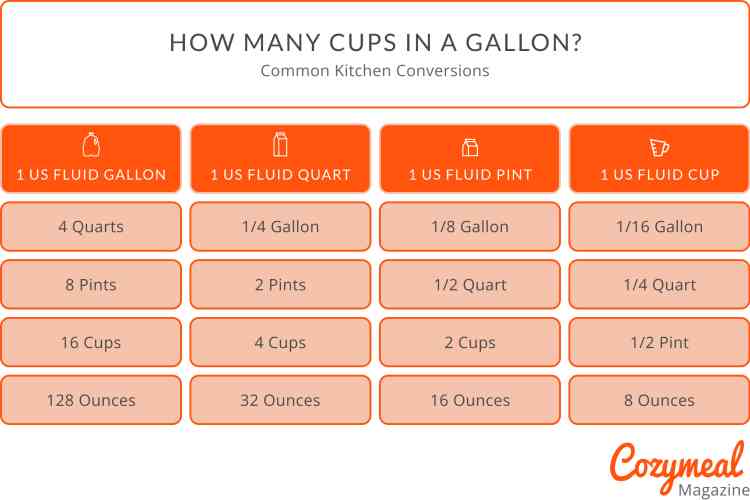 HOW MANY CUPS IN A GALLON?
Common Kitchen Conversions

| 1 US FLUID GALLON | 1 US FLUID QUART | 1 US FLUID PINT | 1 US FLUID CUP |
|---|---|---|---|
| 4 Quarts | 1/4 Gallon | 1/8 Gallon | 1/16 Gallon |
| 8 Pints | 2 Pints | 1/2 Quart | 1/4 Quart |
| 16 Cups | 4 Cups | 2 Cups | 1/2 Pint |
| 128 Ounces | 32 Ounces | 16 Ounces | 8 Ounces |

Cozymeal
Magazine